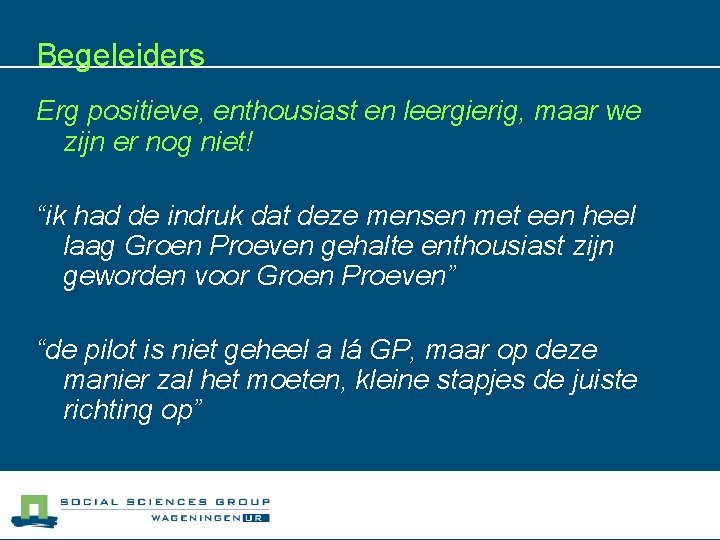 Begeleiders

Erg positieve, enthousiast en leergierig, maar we zijn er nog niet!

“ik had de indruk dat deze mensen met een heel laag Groen Proeven gehalte enthousiast zijn geworden voor Groen Proeven”

“de pilot is niet geheel a lá GP, maar op deze manier zal het moeten, kleine stapjes de juiste richting op”

SOCIAL SCIENCES GROUP
WAGENINGEN UR